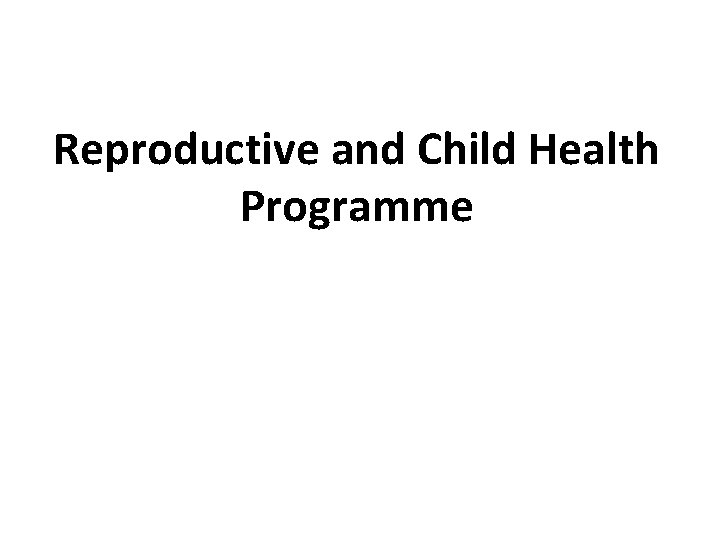 Reproductive and Child Health Programme